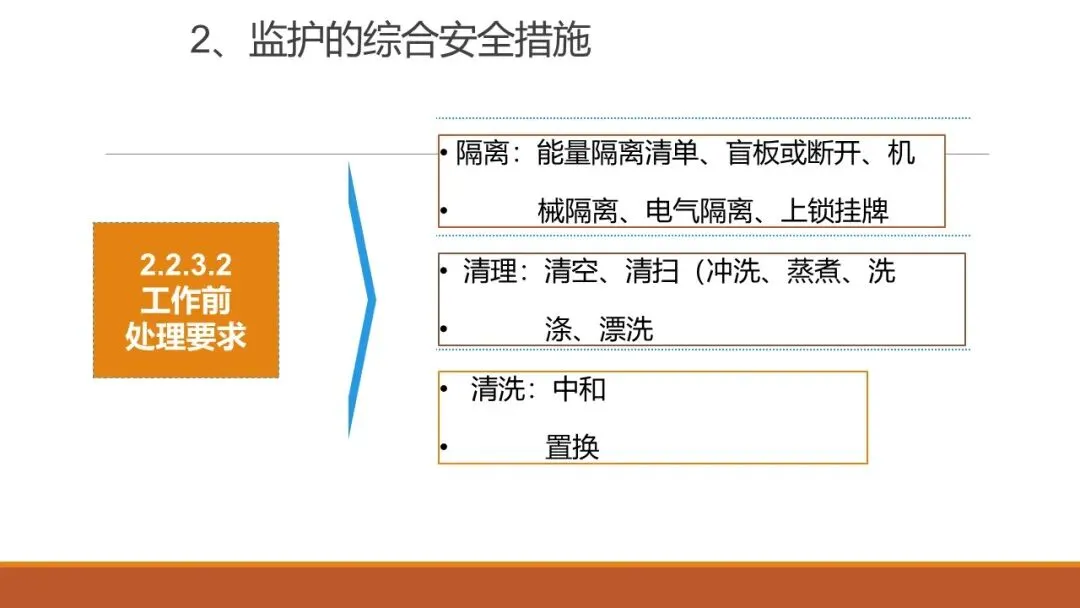 2、监护的综合安全措施

2.2.3.2
工作前
处理要求

• 隔离：能量隔离清单、盲板或断开、机
• 械隔离、电气隔离、上锁挂牌

• 清理：清空、清扫（冲洗、蒸煮、洗
• 涤、漂洗

• 清洗：中和
• 置换